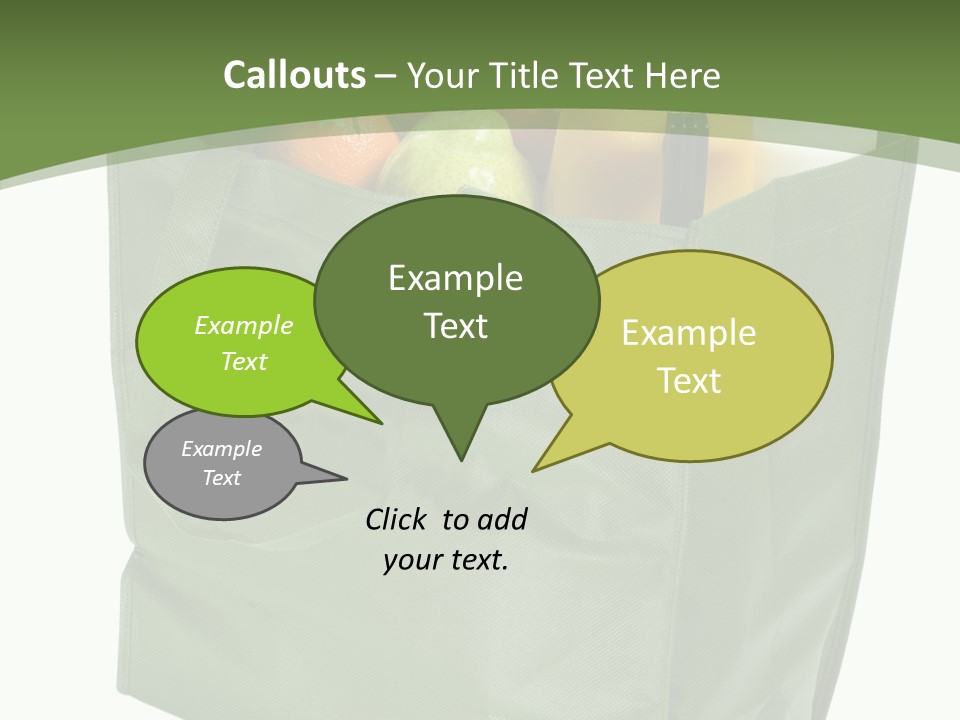 Callouts – Your Title Text Here

Example Text

Example Text

Example Text

Example Text

Click to add your text.